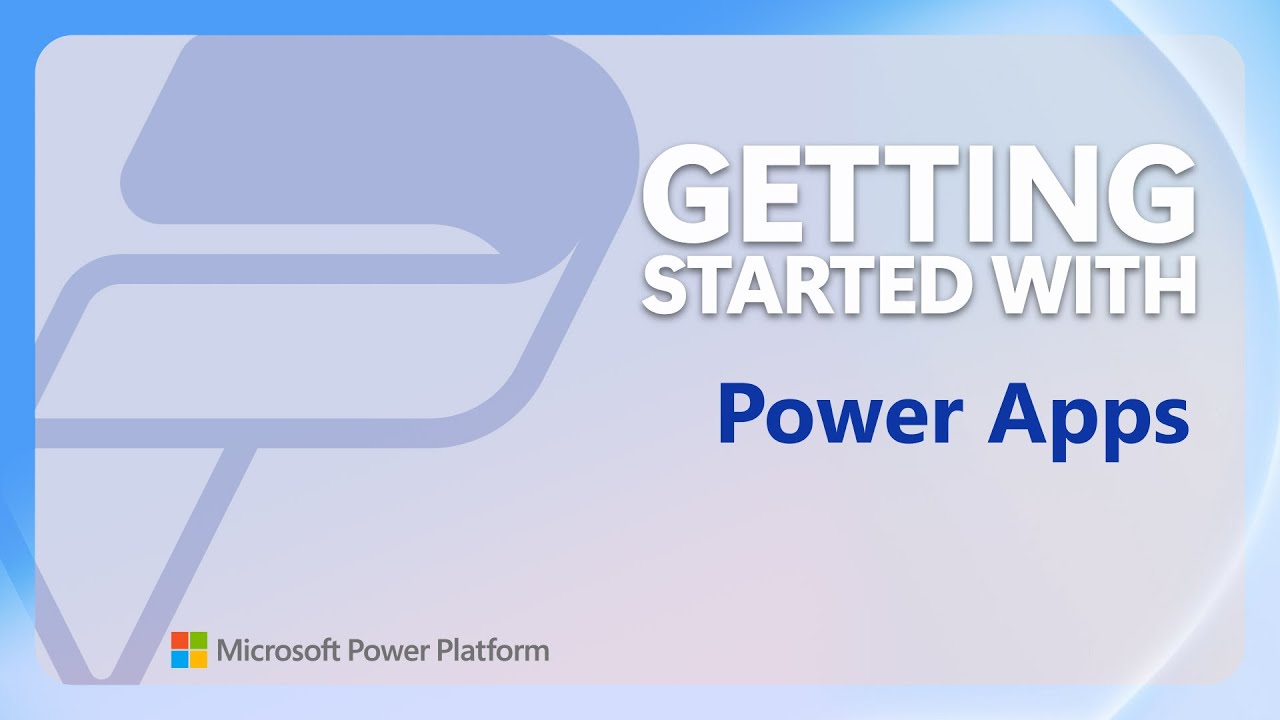 GETTING STARTED WITH

Power Apps

Microsoft Power Platform